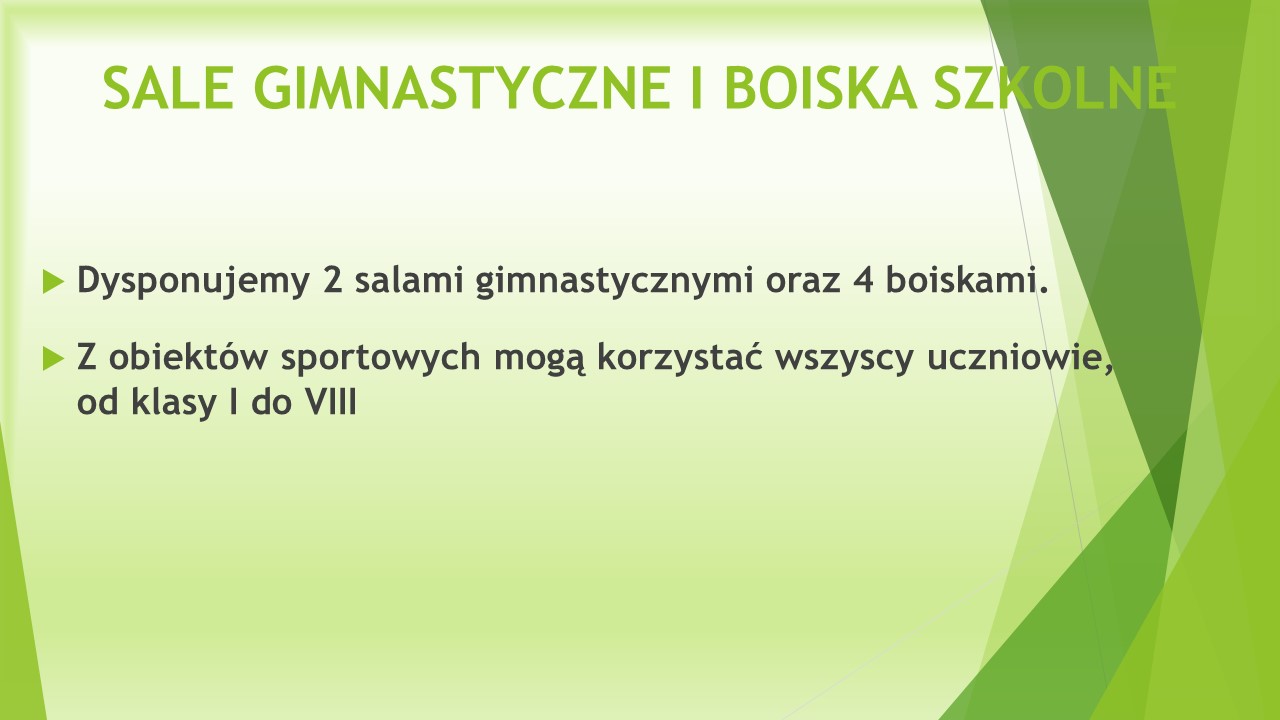 SALE GIMNASTYCZNE I BOISKA SZKOLNE

Dysponujemy 2 salami gimnastycznymi oraz 4 boiskami.

Z obiektów sportowych mogą korzystać wszyscy uczniowie, od klasy I do VIII